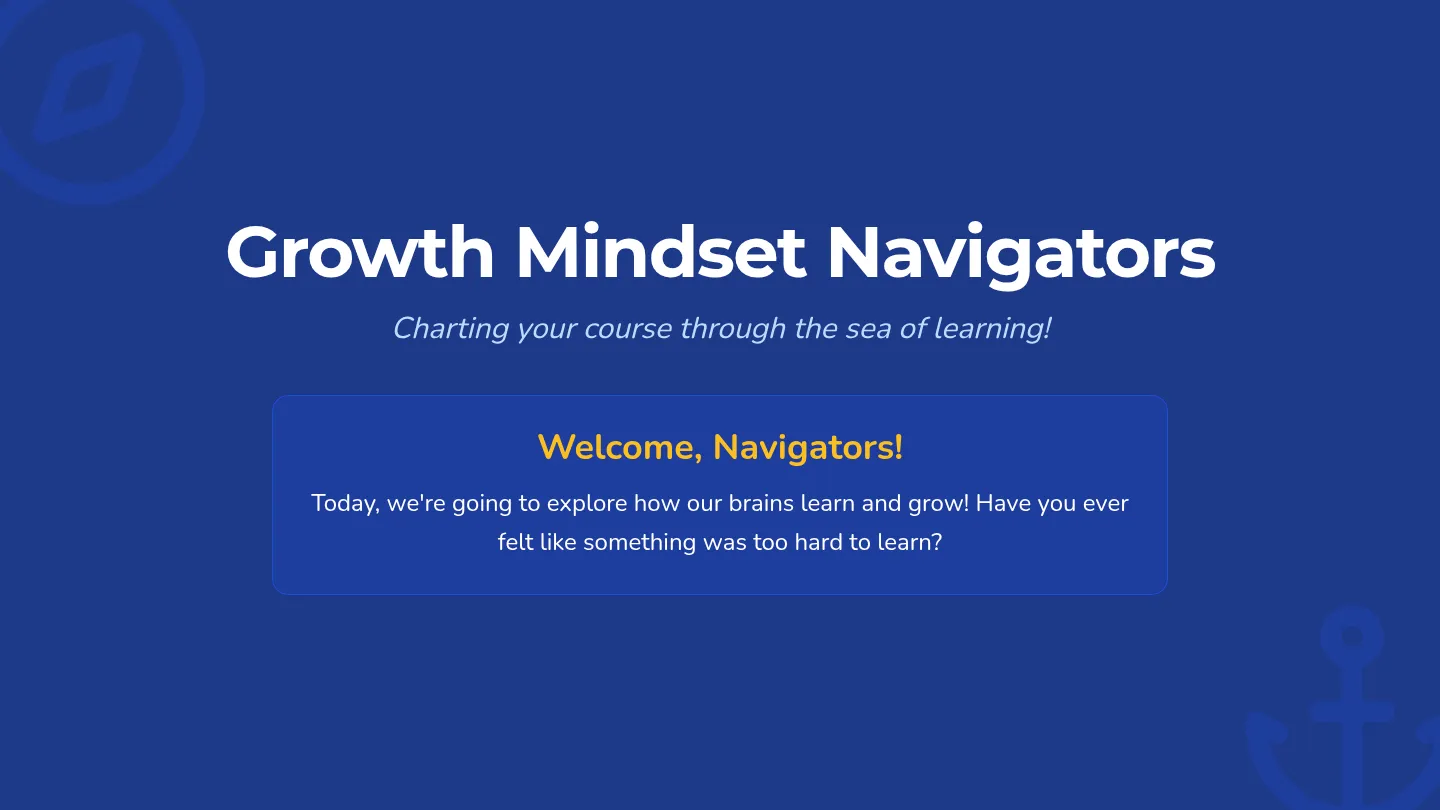 Growth Mindset Navigators

Charting your course through the sea of learning!

Welcome, Navigators!

Today, we're going to explore how our brains learn and grow! Have you ever felt like something was too hard to learn?